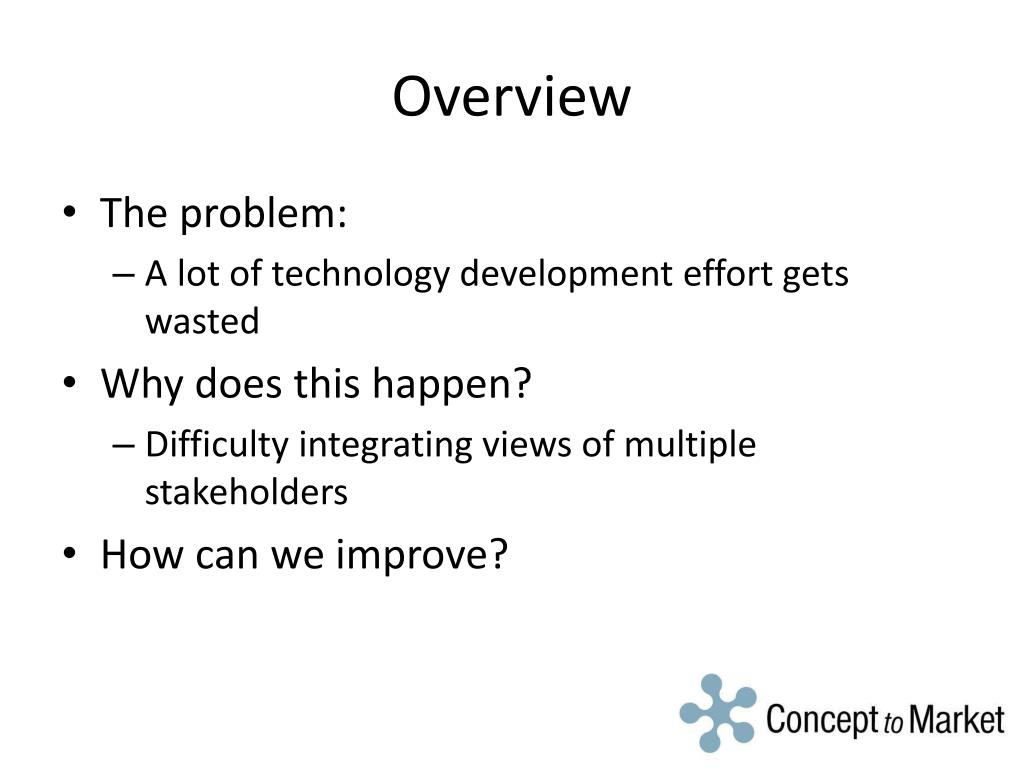 Overview

• The problem:
– A lot of technology development effort gets wasted
• Why does this happen?
– Difficulty integrating views of multiple stakeholders
• How can we improve?

Concept to Market